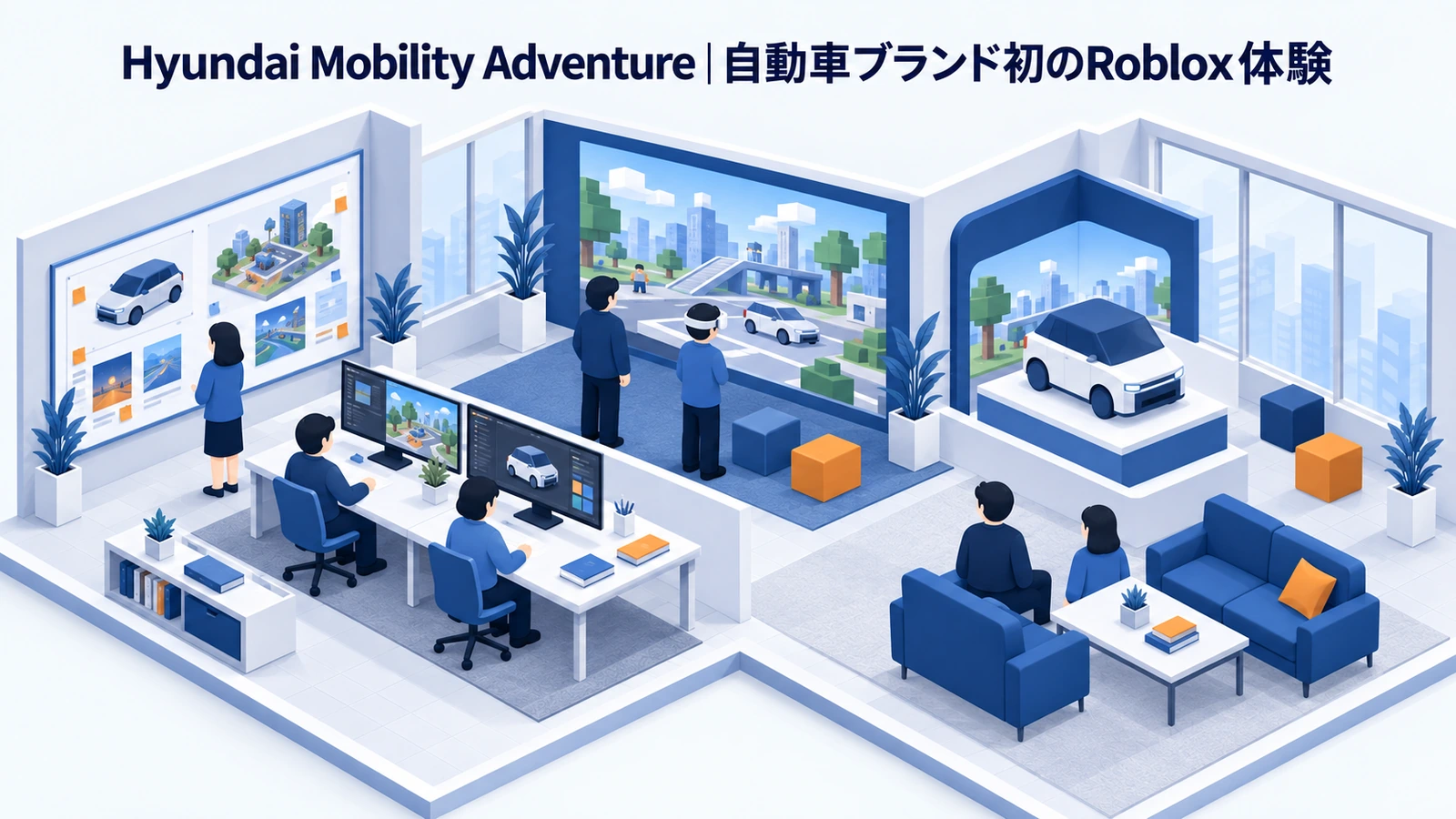 Hyundai Mobility Adventure | 自動車ブランド初のRoblox体験